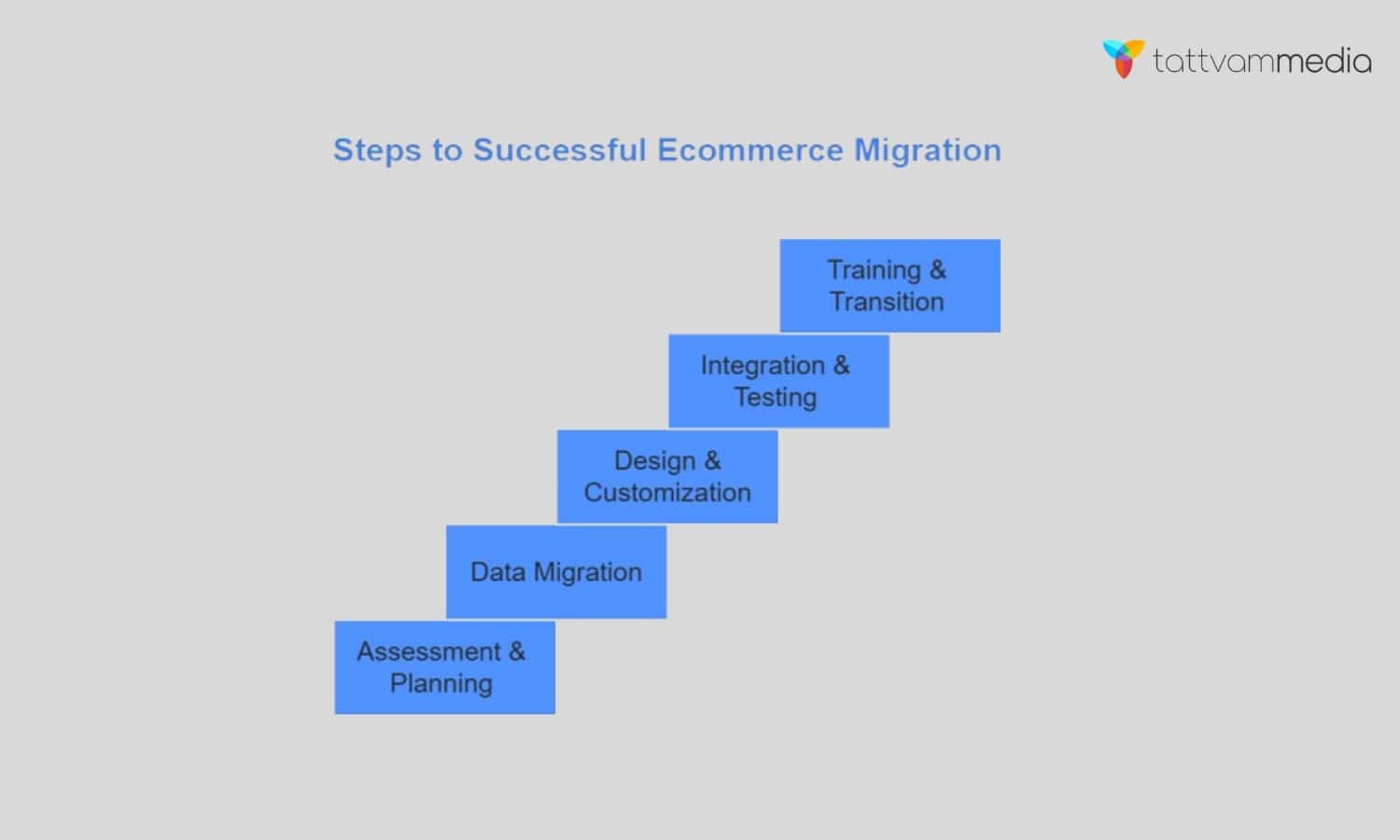 tattvammedia

Steps to Successful Ecommerce Migration

Training & Transition

Integration & Testing

Design & Customization

Data Migration

Assessment & Planning